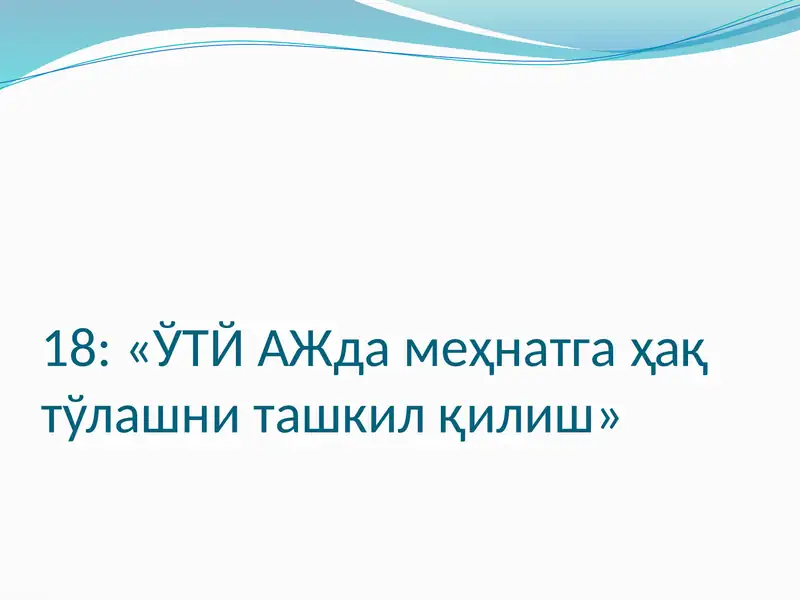 18: «ЎТЙ АЖда меҳнатга ҳақ тўлашни ташкил қилиш»